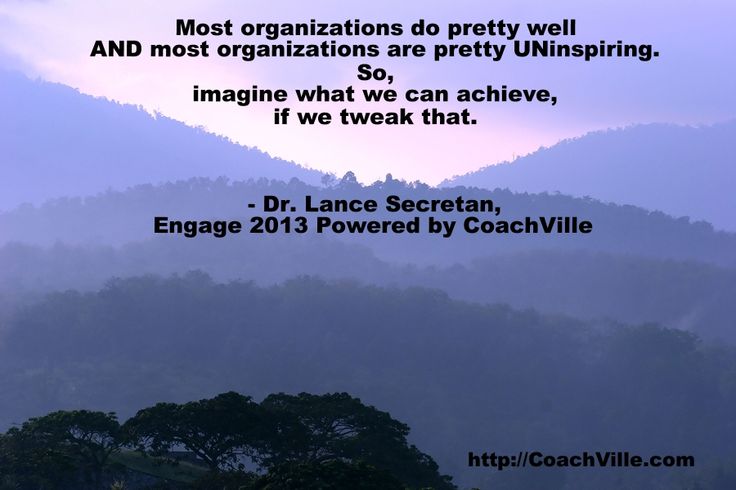 Most organizations do pretty well
AND most organizations are pretty UNinspiring.
So,
imagine what we can achieve,
if we tweak that.

- Dr. Lance Secretan,
Engage 2013 Powered by CoachVille

http://CoachVille.com